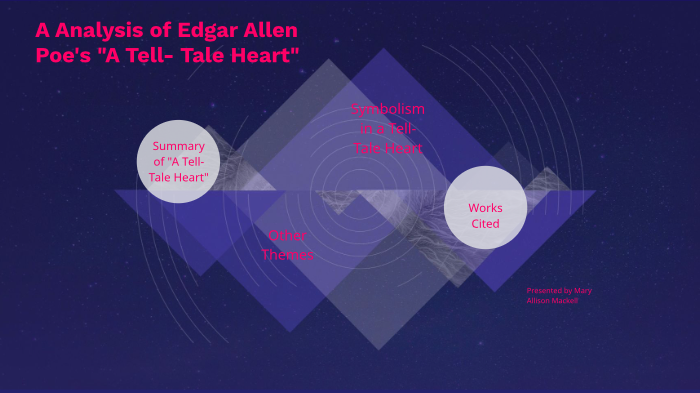 A Analysis of Edgar Allen Poe's "A Tell- Tale Heart"

Summary of "A Tell-Tale Heart"

Symbolism in a Tell-Tale Heart

Other Themes

Works Cited

Presented by Mary Allison Mackell